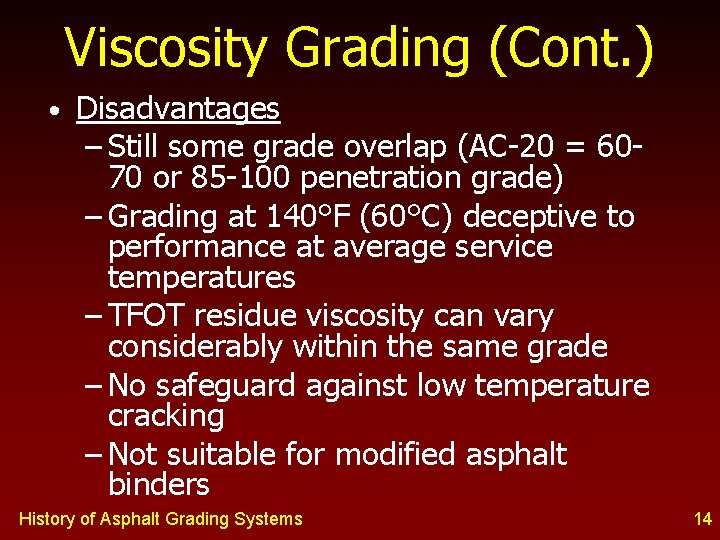 Viscosity Grading (Cont.)

• Disadvantages
– Still some grade overlap (AC-20 = 60-70 or 85-100 penetration grade)
– Grading at 140°F (60°C) deceptive to performance at average service temperatures
– TFOT residue viscosity can vary considerably within the same grade
– No safeguard against low temperature cracking
– Not suitable for modified asphalt binders

History of Asphalt Grading Systems

14